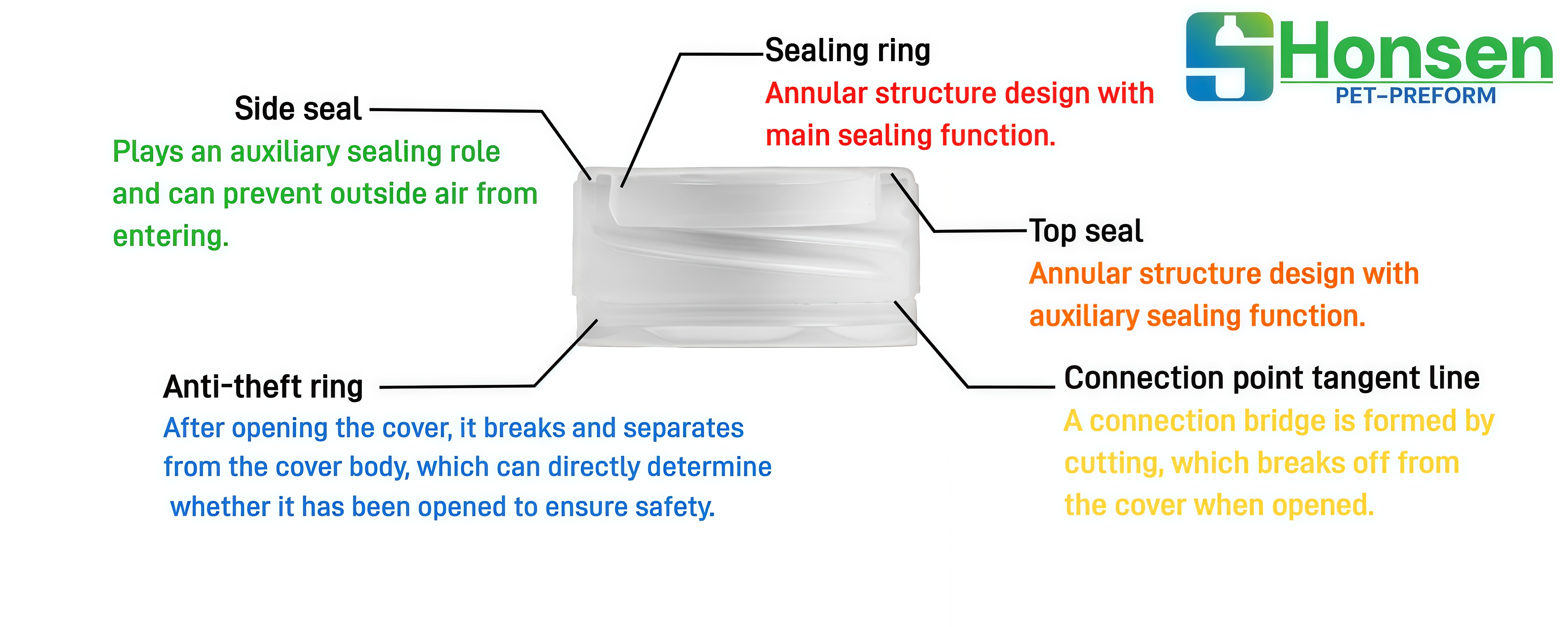 Honsen
PET-PREFORM

Sealing ring
Annular structure design with main sealing function.

Side seal
Plays an auxiliary sealing role and can prevent outside air from entering.

Top seal
Annular structure design with auxiliary sealing function.

Anti-theft ring
After opening the cover, it breaks and separates from the cover body, which can directly determine whether it has been opened to ensure safety.

Connection point tangent line
A connection bridge is formed by cutting, which breaks off from the cover when opened.